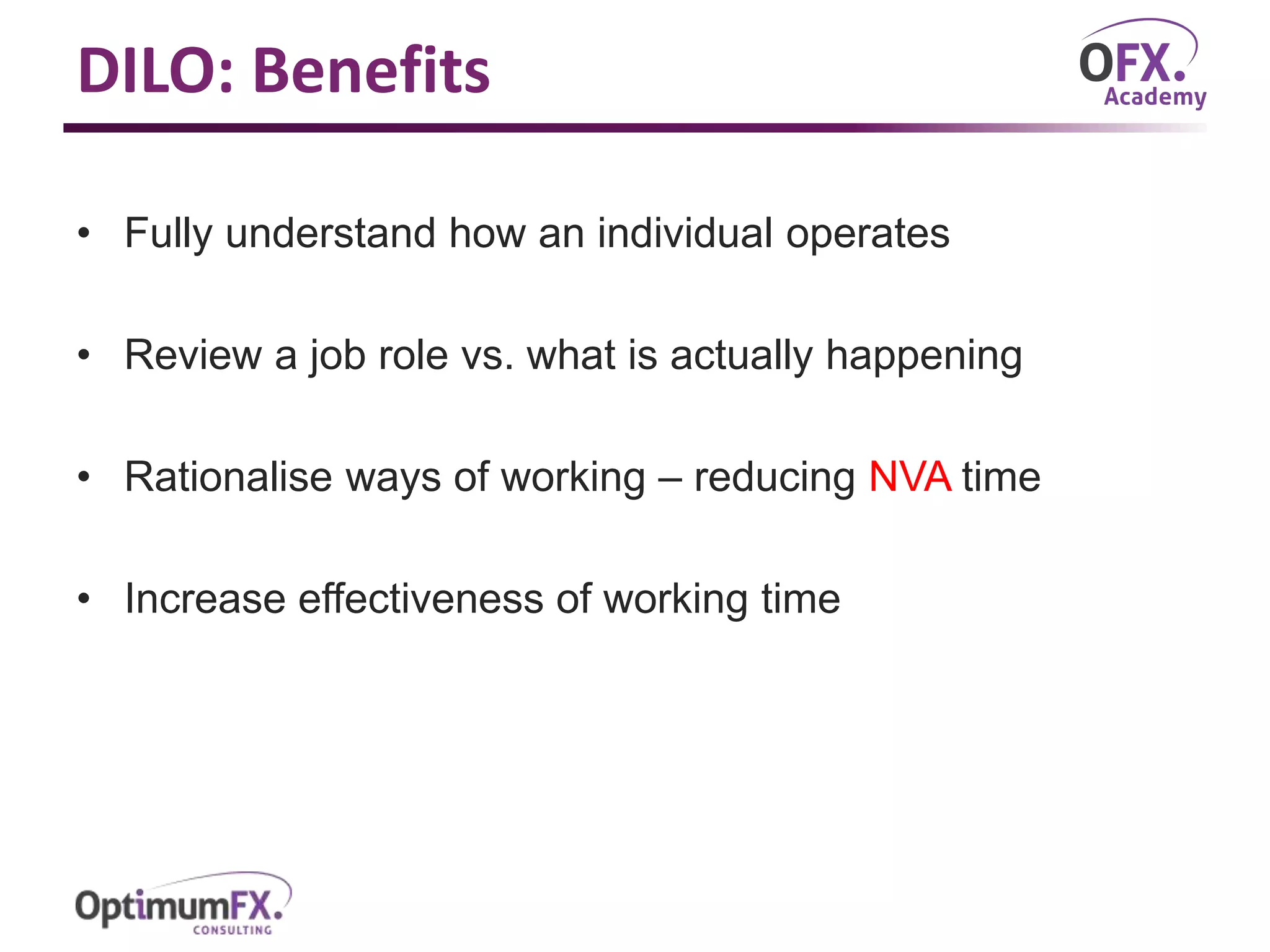 DILO: Benefits

OFX.
Academy

• Fully understand how an individual operates

• Review a job role vs. what is actually happening

• Rationalise ways of working – reducing NVA time

• Increase effectiveness of working time

OptimumFX.
CONSULTING